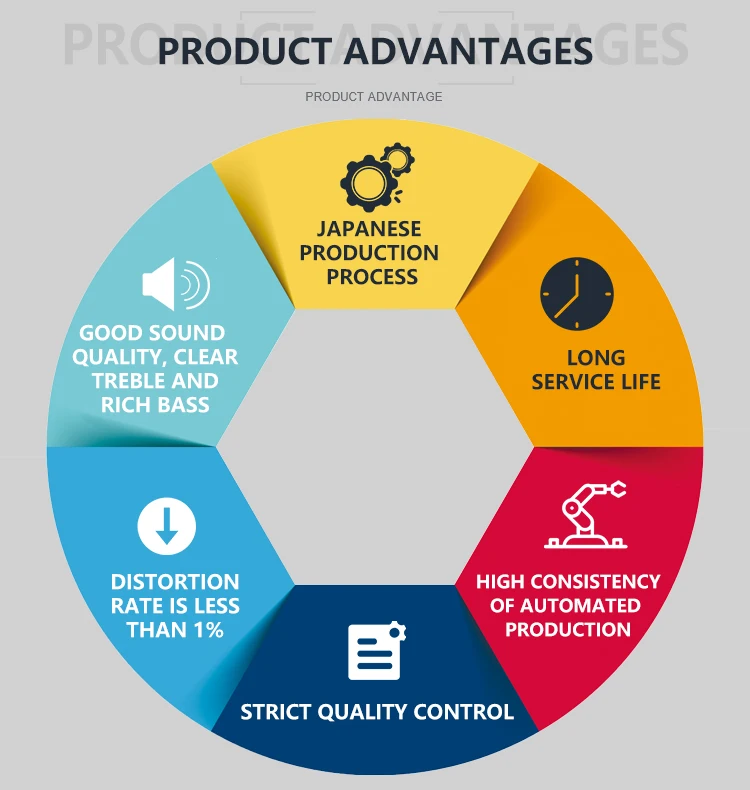 PRODUCT ADVANTAGES

PRODUCT ADVANTAGES

PRODUCT ADVANTAGE

JAPANESE PRODUCTION PROCESS

LONG SERVICE LIFE

HIGH CONSISTENCY OF AUTOMATED PRODUCTION

STRICT QUALITY CONTROL

DISTORTION RATE IS LESS THAN 1%

GOOD SOUND QUALITY, CLEAR TREBLE AND RICH BASS